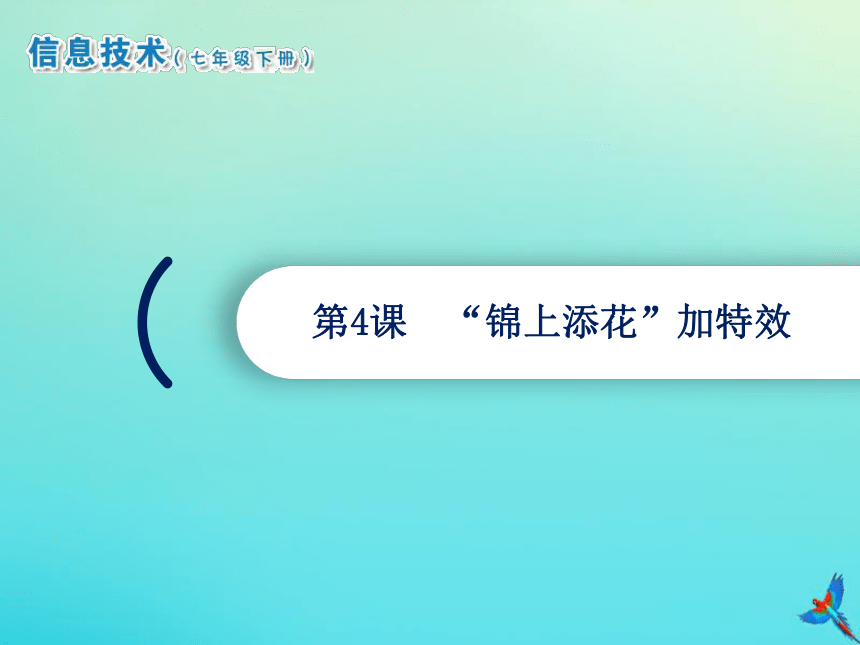 信息技术（七年级下册）

第4课 “锦上添花”加特效